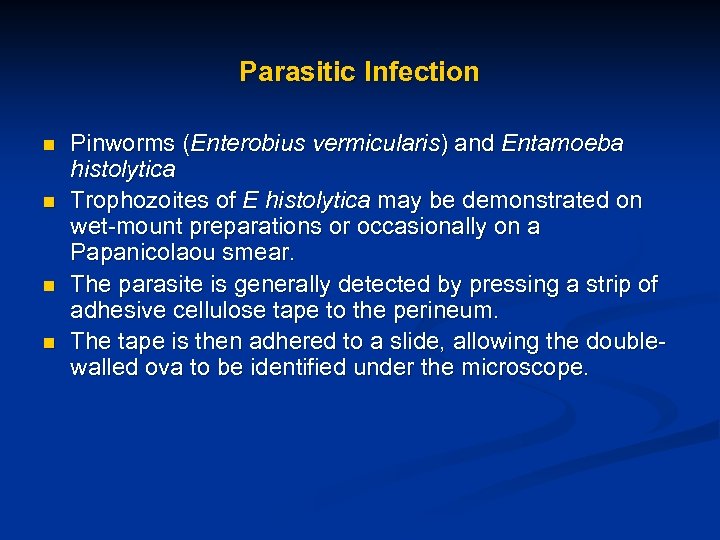 Parasitic Infection

- Pinworms (Enterobius vermicularis) and Entamoeba histolytica
- Trophozoites of E histolytica may be demonstrated on wet-mount preparations or occasionally on a Papanicolaou smear.
- The parasite is generally detected by pressing a strip of adhesive cellulose tape to the perineum.
- The tape is then adhered to a slide, allowing the double-walled ova to be identified under the microscope.